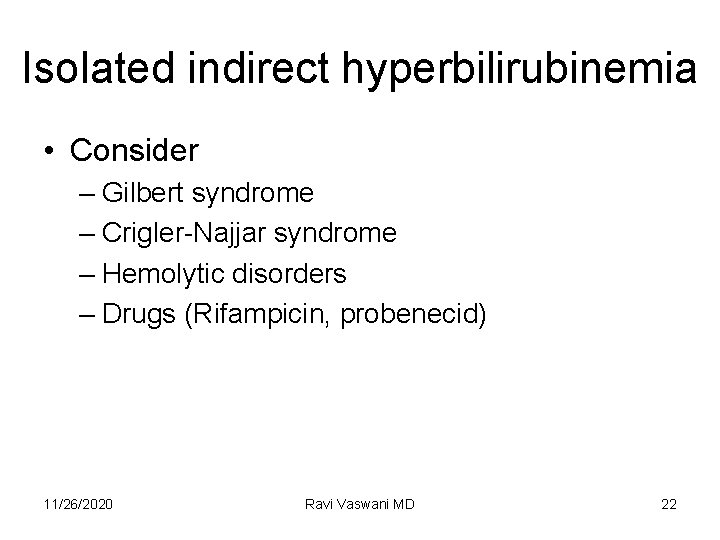 Isolated indirect hyperbilirubinemia

• Consider
– Gilbert syndrome
– Crigler-Najjar syndrome
– Hemolytic disorders
– Drugs (Rifampicin, probenecid)

11/26/2020 Ravi Vaswani MD 22